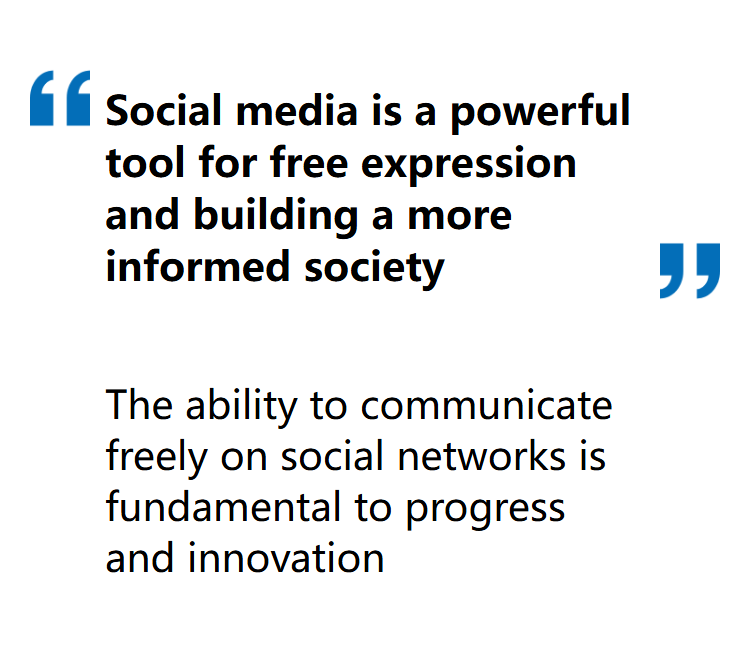 “Social media is a powerful tool for free expression and building a more informed society”

The ability to communicate freely on social networks is fundamental to progress and innovation